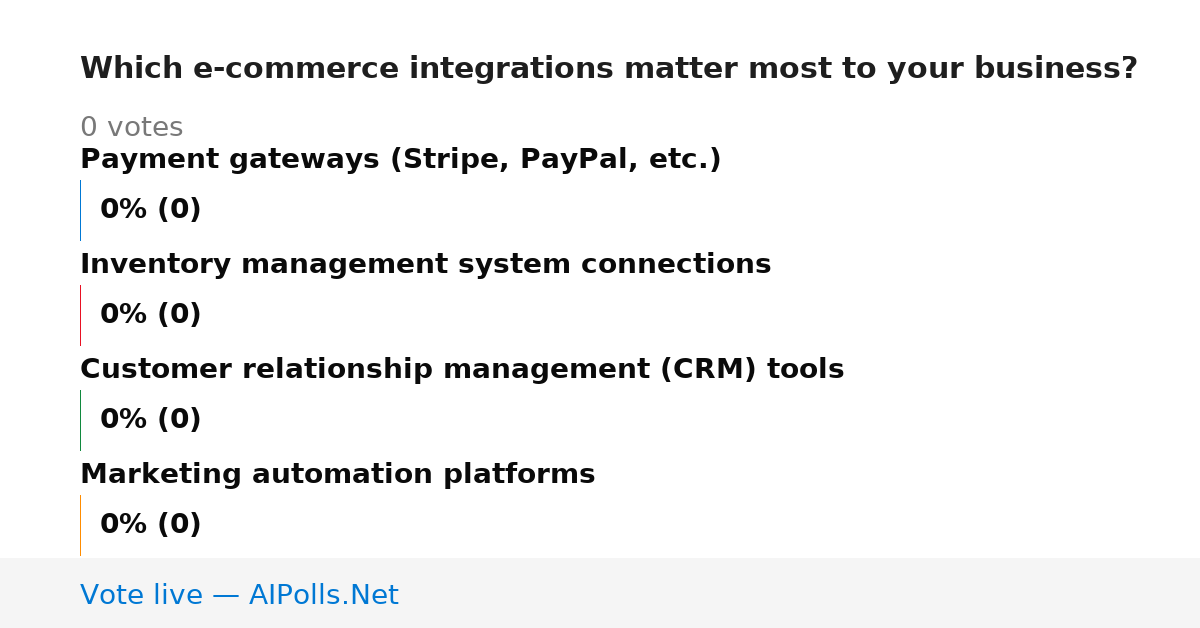 Which e-commerce integrations matter most to your business?

0 votes

Payment gateways (Stripe, PayPal, etc.)

0% (0)

Inventory management system connections

0% (0)

Customer relationship management (CRM) tools

0% (0)

Marketing automation platforms

0% (0)

Vote live — AIPolls.Net